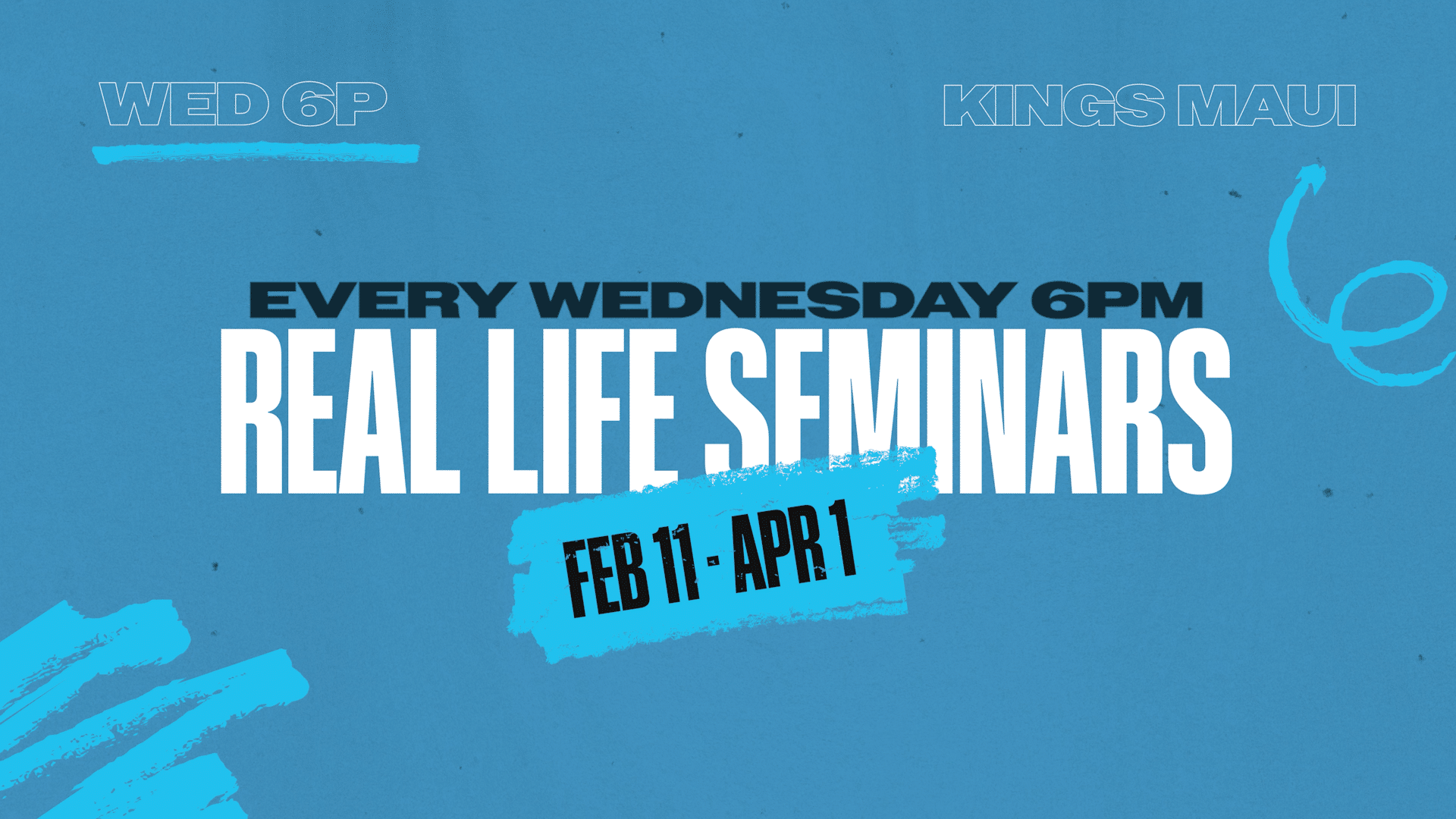 WED 6P

KINGS MAUI

EVERY WEDNESDAY 6PM

REAL LIFE SEMINARS

FEB 11 - APR 1